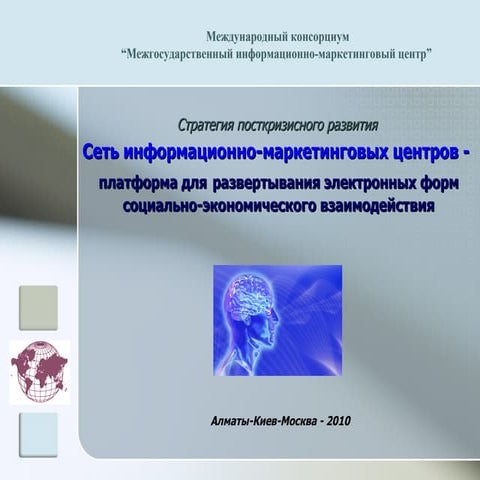 Международный консорциум
“Межгосударственный информационно-маркетинговый центр”

Стратегия посткризисного развития
Сеть информационно-маркетинговых центров -
платформа для развертывания электронных форм социально-экономического взаимодействия

Алматы-Киев-Москва - 2010